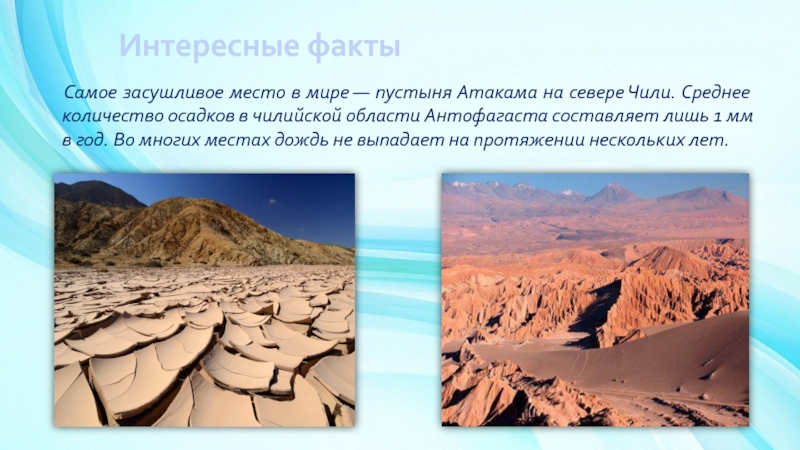 Интересные факты

Самое засушливое место в мире — пустыня Атакама на севере Чили. Среднее количество осадков в чилийской области Антофагаста составляет лишь 1 мм в год. Во многих местах дождь не выпадает на протяжении нескольких лет.